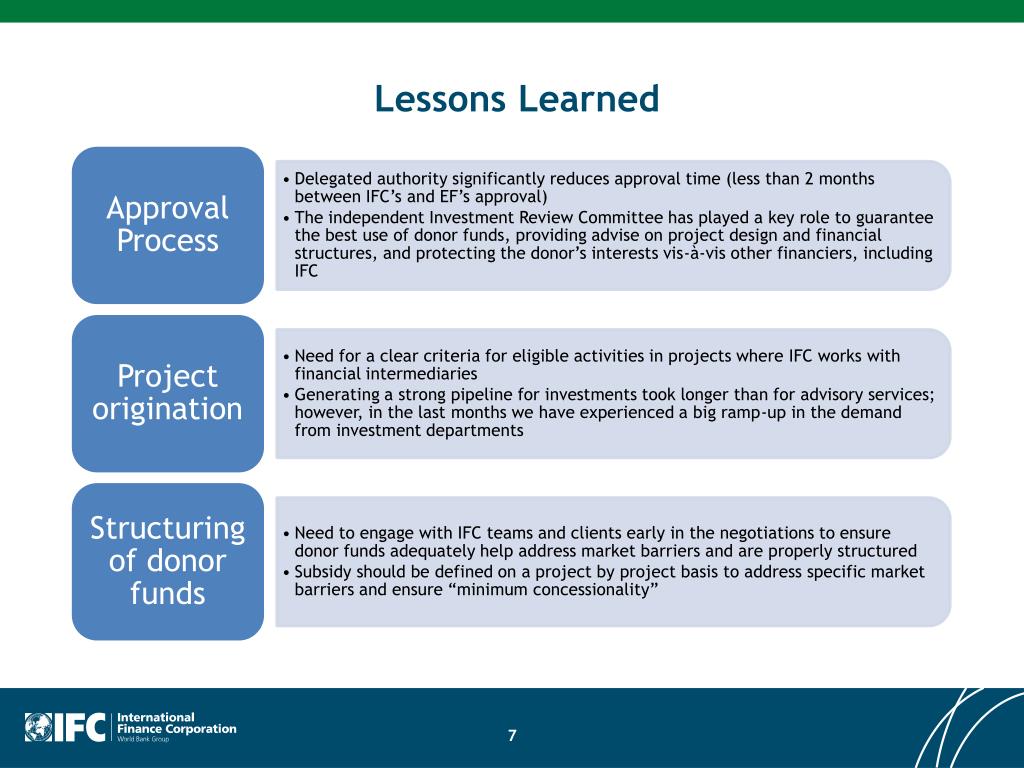 Lessons Learned

Approval Process

• Delegated authority significantly reduces approval time (less than 2 months between IFC's and EF's approval)
• The independent Investment Review Committee has played a key role to guarantee the best use of donor funds, providing advise on project design and financial structures, and protecting the donor's interests vis-à-vis other financiers, including IFC

Project origination

• Need for a clear criteria for eligible activities in projects where IFC works with financial intermediaries
• Generating a strong pipeline for investments took longer than for advisory services; however, in the last months we have experienced a big ramp-up in the demand from investment departments

Structuring of donor funds

• Need to engage with IFC teams and clients early in the negotiations to ensure donor funds adequately help address market barriers and are properly structured
• Subsidy should be defined on a project by project basis to address specific market barriers and ensure "minimum concessionality"

IFC International Finance Corporation World Bank Group

7